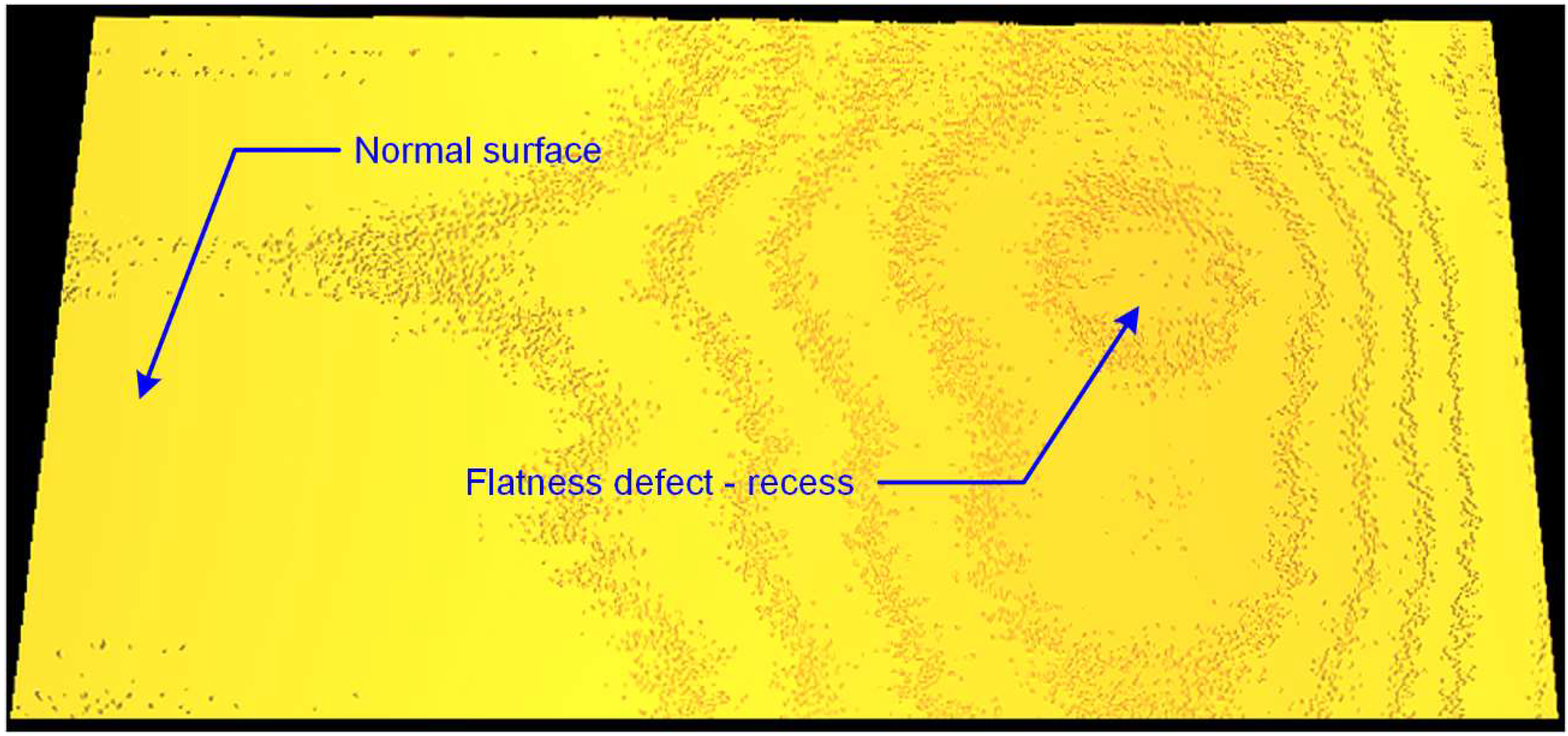 Normal surface

Flatness defect - recess